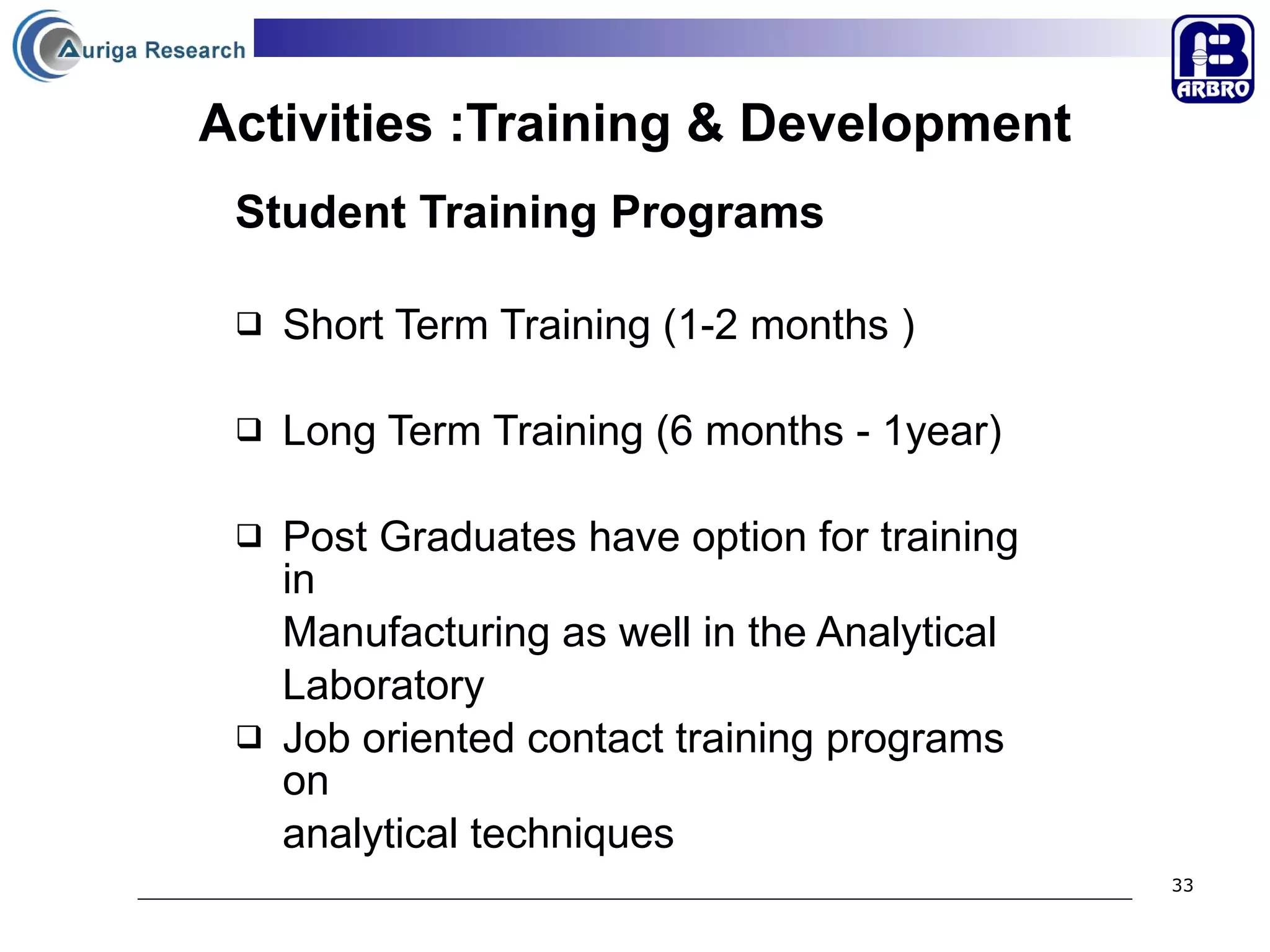 Auriga Research

ARBRO

Activities :Training & Development

Student Training Programs

❑ Short Term Training (1-2 months )

❑ Long Term Training (6 months - 1year)

❑ Post Graduates have option for training in Manufacturing as well in the Analytical Laboratory

❑ Job oriented contact training programs on analytical techniques

33